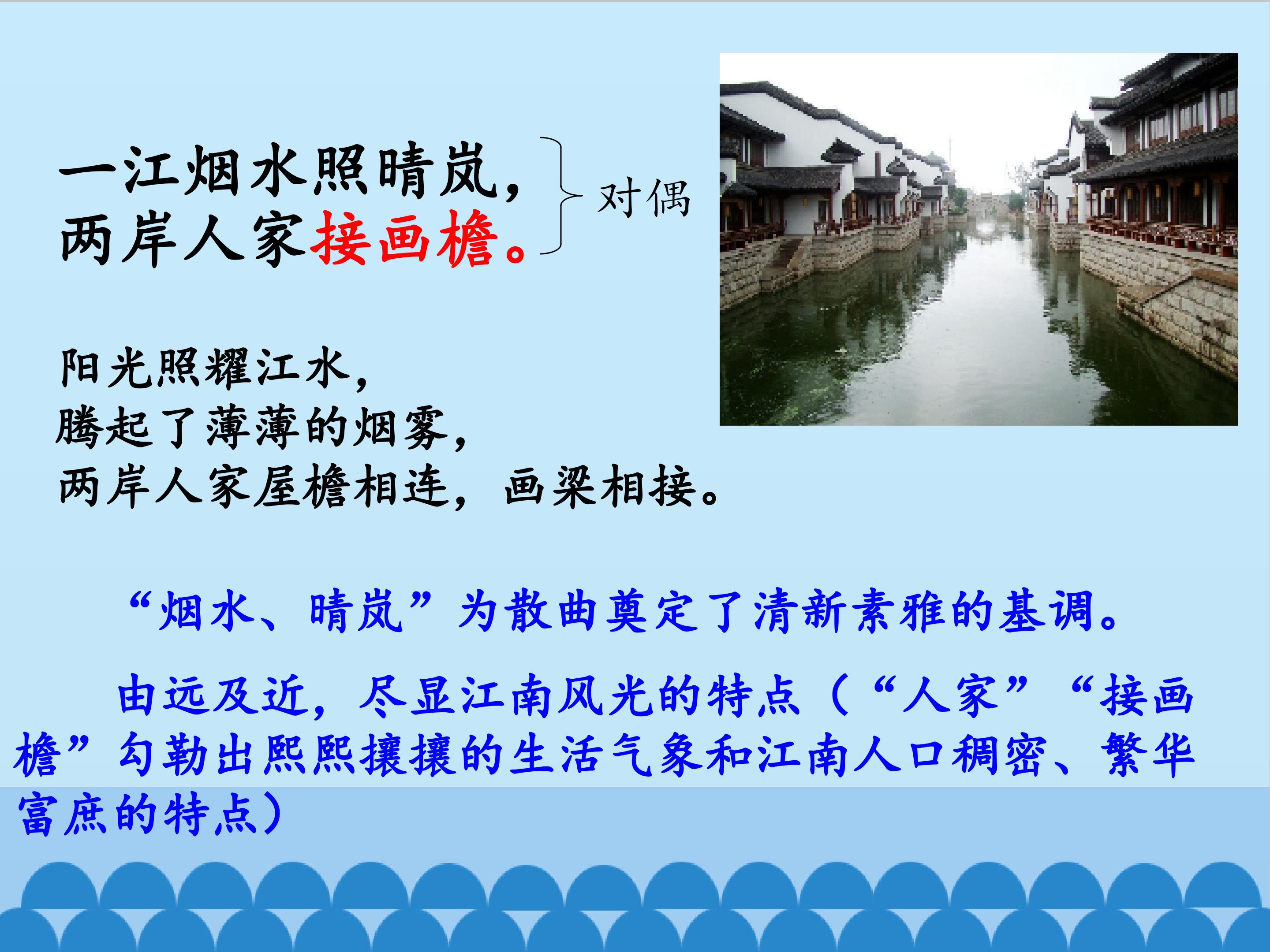 一江烟水照晴岚，
两岸人家接画檐。

对偶

阳光照耀江水，
腾起了薄薄的烟雾，
两岸人家屋檐相连，画梁相接。

“烟水、晴岚”为散曲奠定了清新素雅的基调。

由远及近，尽显江南风光的特点（“人家”“接画檐”勾勒出熙熙攘攘的生活气象和江南人口稠密、繁华富庶的特点）